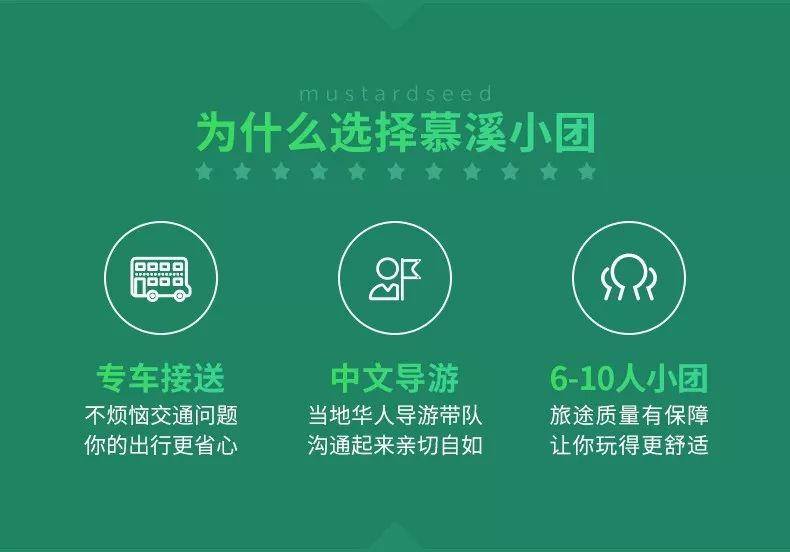 mustardseed

为什么选择慕溪小团

专车接送
不烦恼交通问题
你的出行更省心

中文导游
当地华人导游带队
沟通起来亲切自如

6-10人小团
旅途质量有保障
让你玩得更舒适